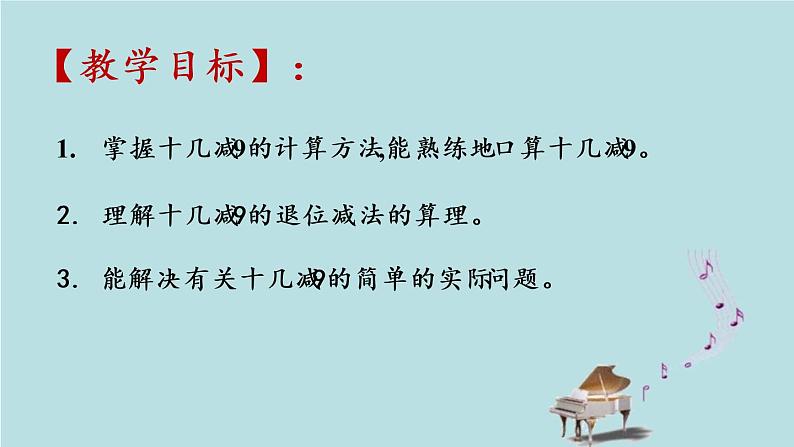 【教学目标】：

1. 掌握十几减9的计算方法,能熟练地口算十几减9。

2. 理解十几减9的退位减法的算理。

3. 能解决有关十几减9的简单的实际问题。